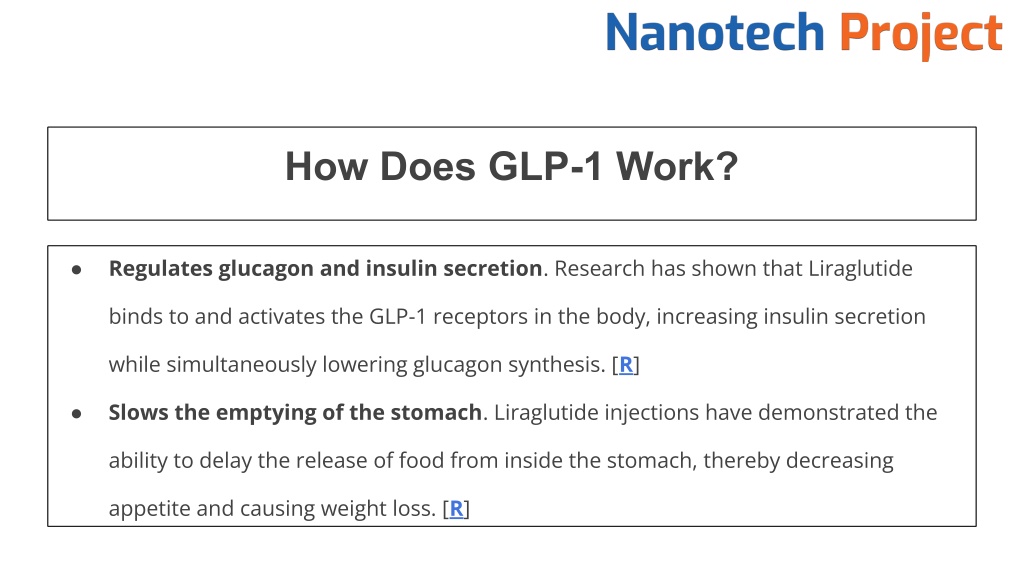 Nanotech Project

How Does GLP-1 Work?

● Regulates glucagon and insulin secretion. Research has shown that Liraglutide binds to and activates the GLP-1 receptors in the body, increasing insulin secretion while simultaneously lowering glucagon synthesis. [R]

● Slows the emptying of the stomach. Liraglutide injections have demonstrated the ability to delay the release of food from inside the stomach, thereby decreasing appetite and causing weight loss. [R]